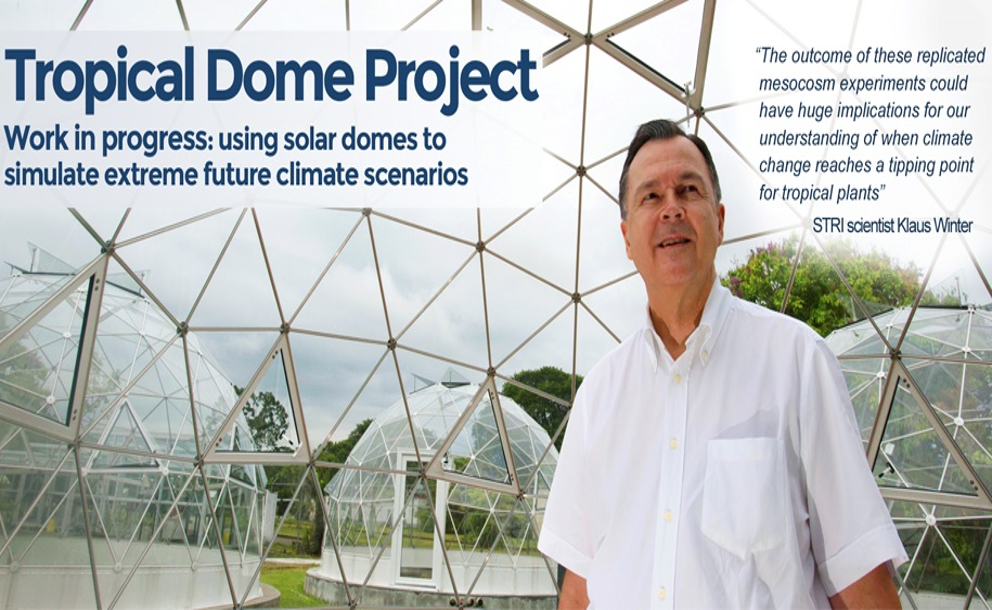 Tropical Dome Project

Work in progress: using solar domes to simulate extreme future climate scenarios

"The outcome of these replicated mesocosm experiments could have huge implications for our understanding of when climate change reaches a tipping point for tropical plants"

STRI scientist Klaus Winter